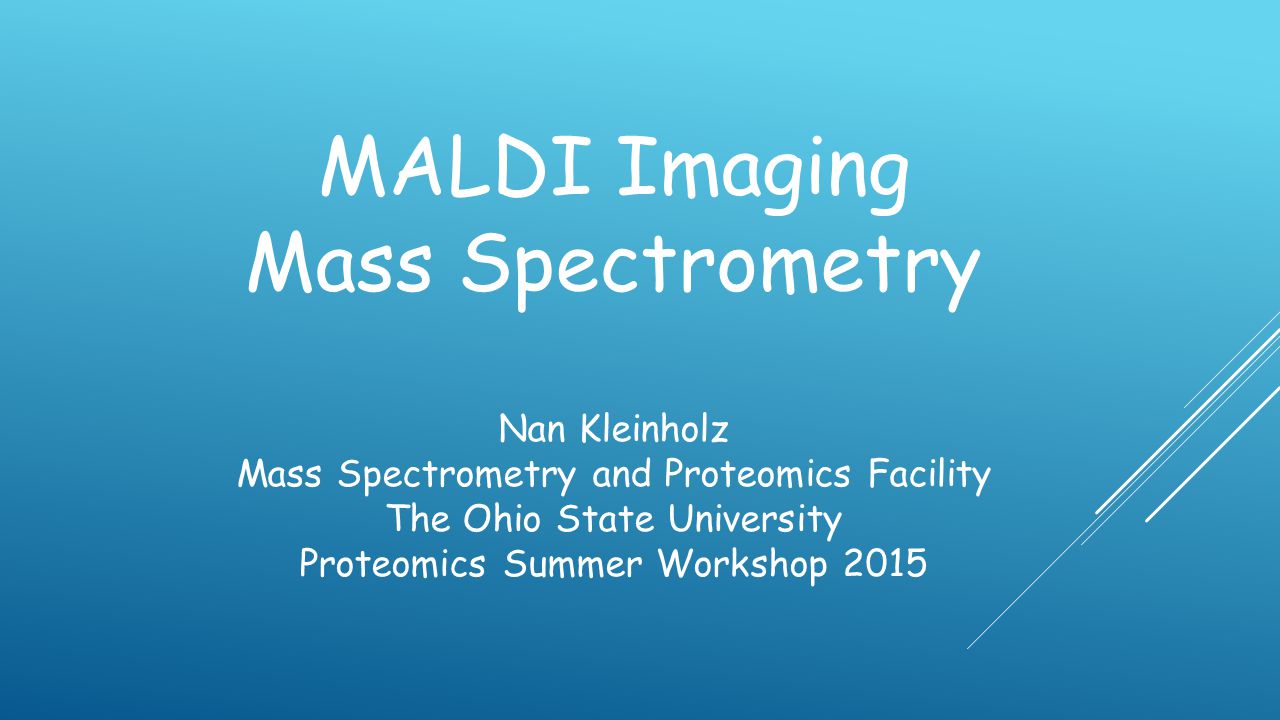 MALDI Imaging
Mass Spectrometry

Nan Kleinholz
Mass Spectrometry and Proteomics Facility
The Ohio State University
Proteomics Summer Workshop 2015